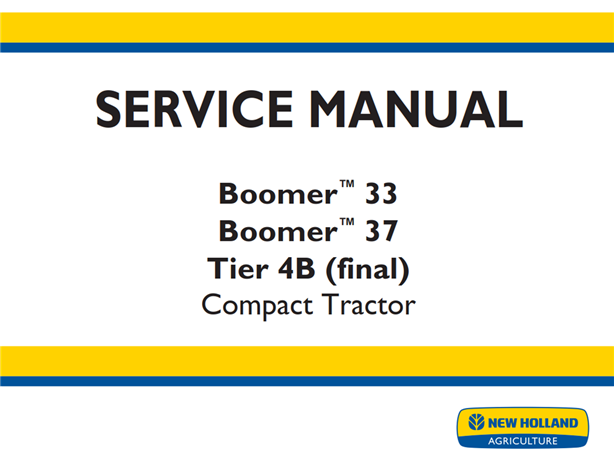 SERVICE MANUAL

Boomer™ 33
Boomer™ 37
Tier 4B (final)
Compact Tractor

NEW HOLLAND
AGRICULTURE